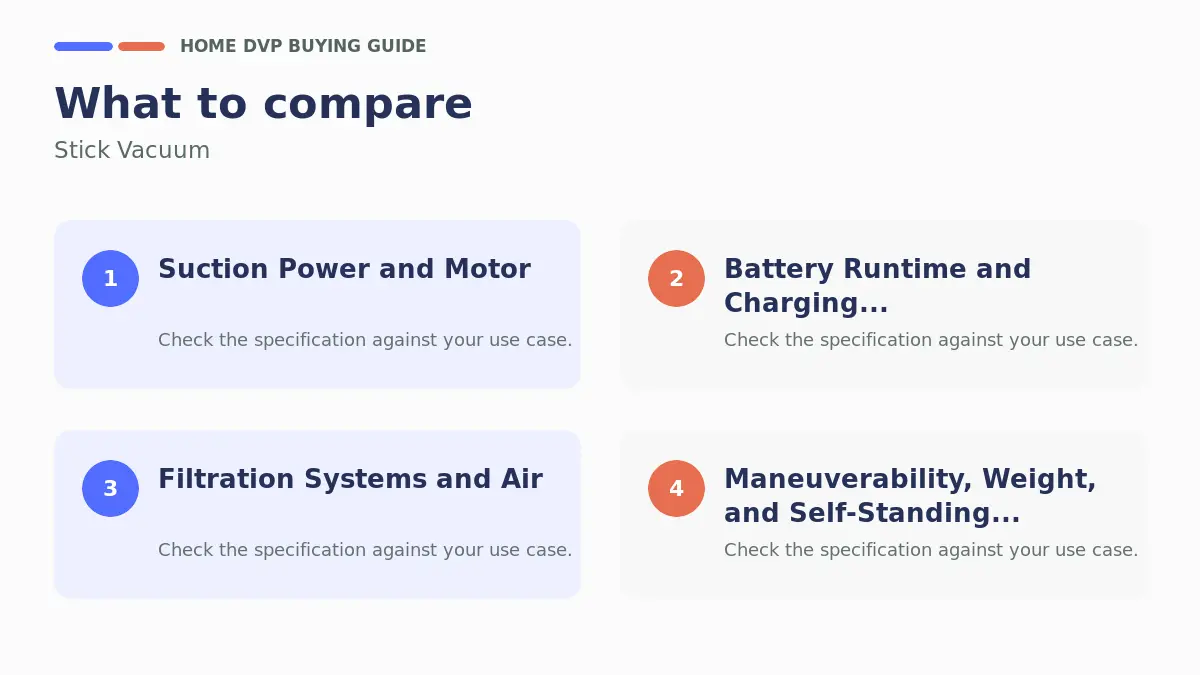 HOME DVP BUYING GUIDE

What to compare

Stick Vacuum

1 Suction Power and Motor

Check the specification against your use case.

2 Battery Runtime and Charging...

Check the specification against your use case.

3 Filtration Systems and Air

Check the specification against your use case.

4 Maneuverability, Weight, and Self-Standing...

Check the specification against your use case.